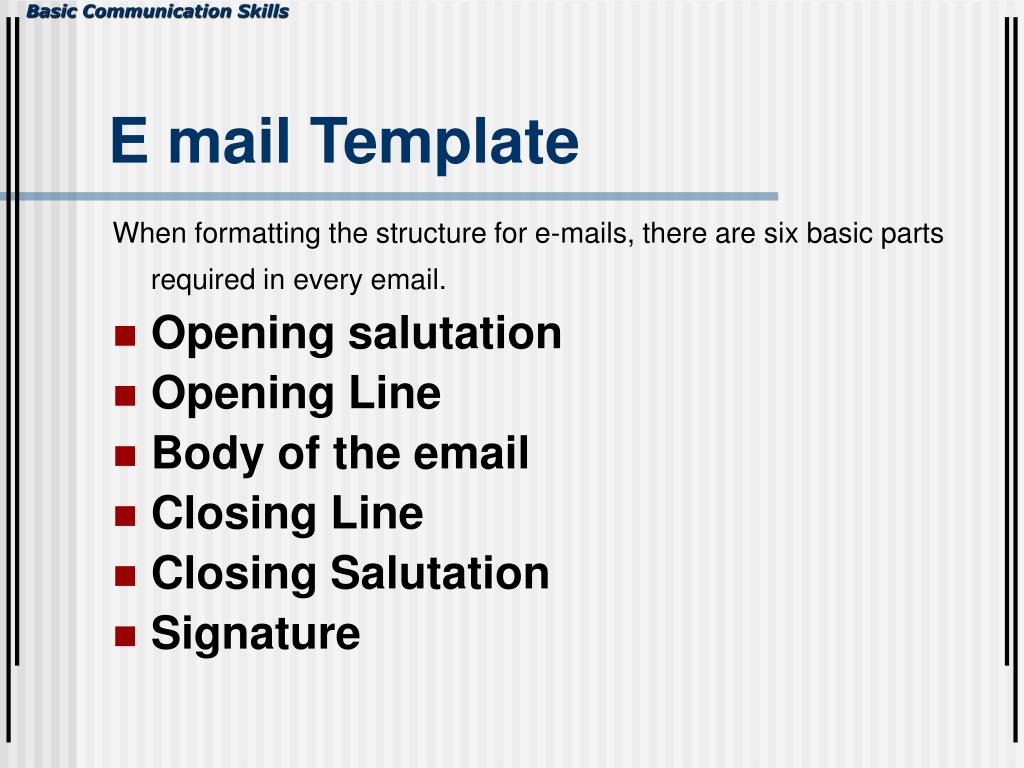 Basic Communication Skills

E mail Template

When formatting the structure for e-mails, there are six basic parts required in every email.

- Opening salutation
- Opening Line
- Body of the email
- Closing Line
- Closing Salutation
- Signature